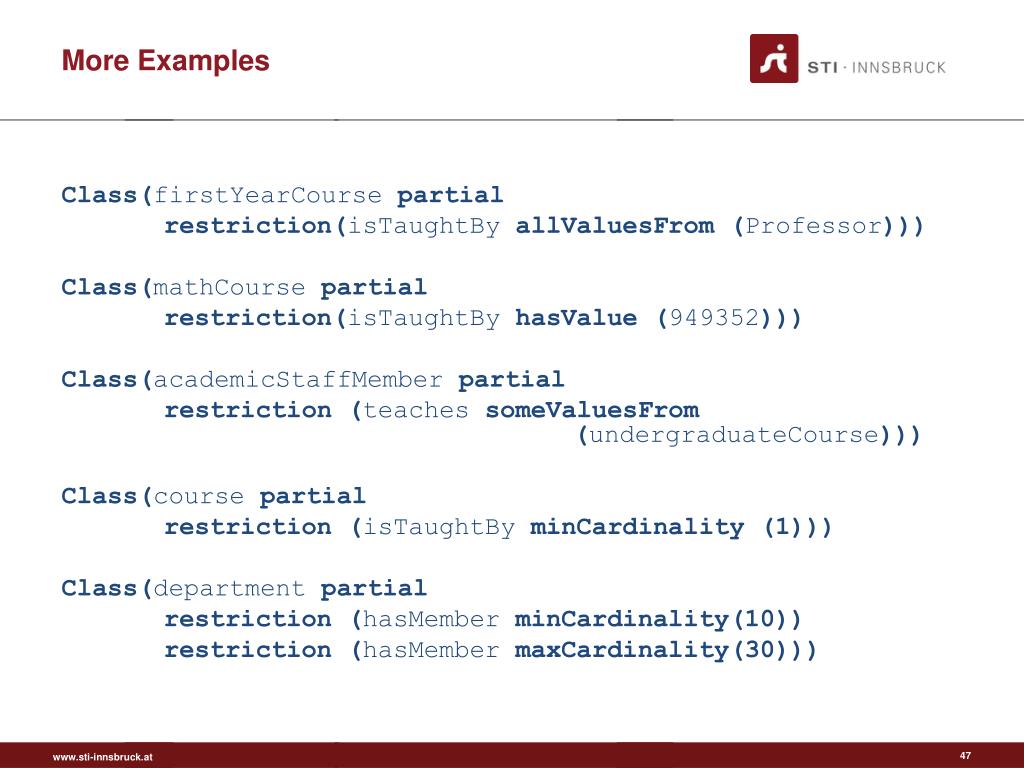 More Examples

STI · INNSBRUCK

Class(firstYearCourse partial
restriction(isTaughtBy allValuesFrom (Professor)))

Class(mathCourse partial
restriction(isTaughtBy hasValue (949352)))

Class(academicStaffMember partial
restriction (teaches someValuesFrom
(undergraduateCourse)))

Class(course partial
restriction (isTaughtBy minCardinality (1)))

Class(department partial
restriction (hasMember minCardinality(10))
restriction (hasMember maxCardinality(30)))

www.sti-innsbruck.at

47